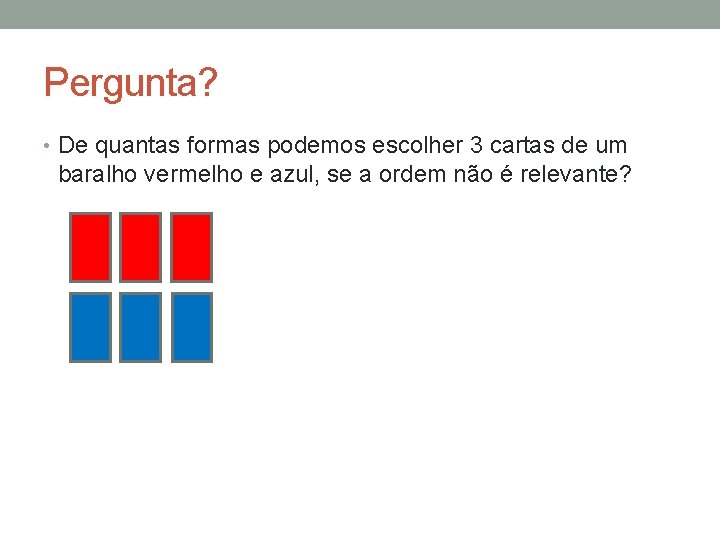 Pergunta?

• De quantas formas podemos escolher 3 cartas de um baralho vermelho e azul, se a ordem não é relevante?